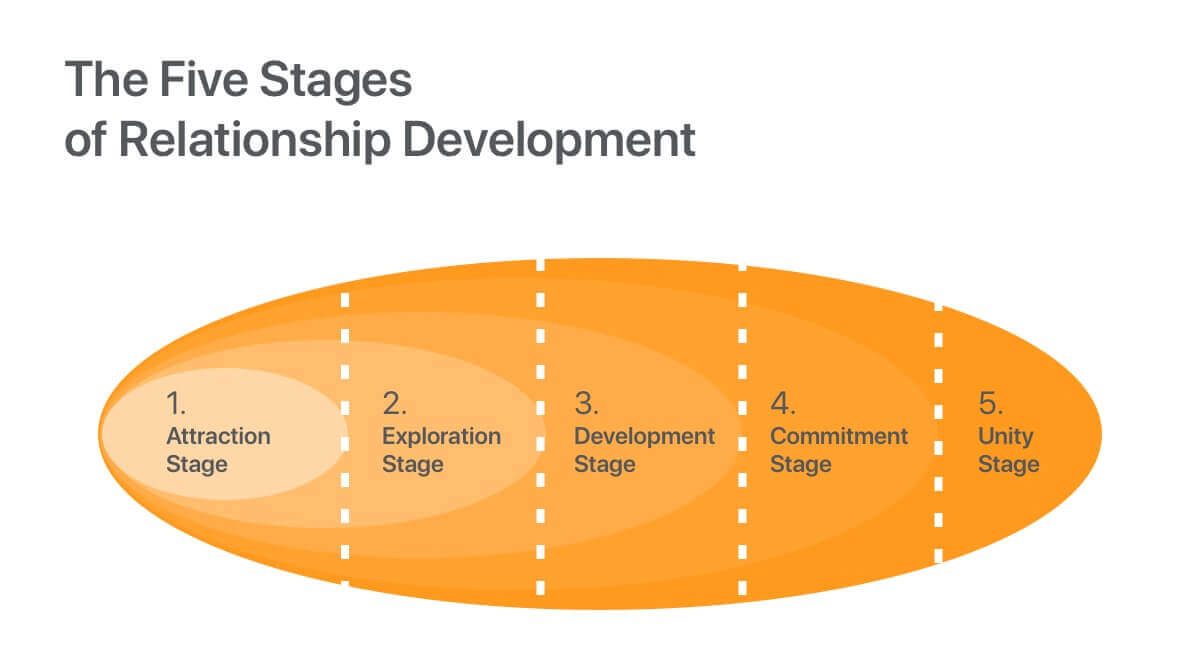 The Five Stages of Relationship Development

1. Attraction Stage

2. Exploration Stage

3. Development Stage

4. Commitment Stage

5. Unity Stage